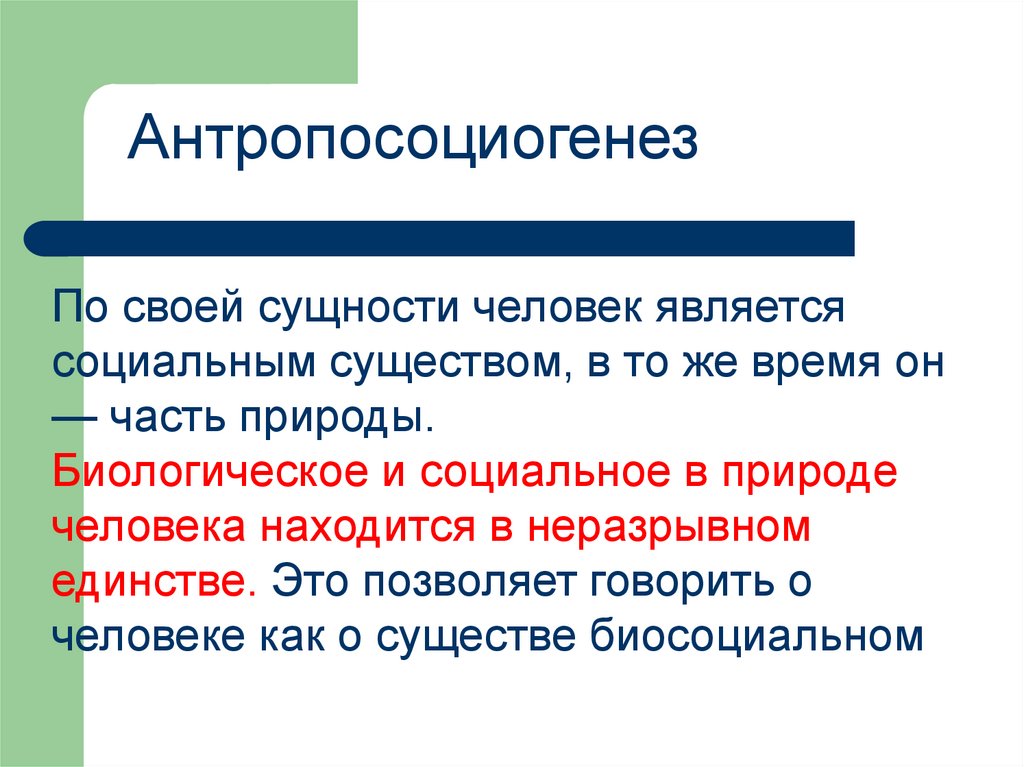 Антропосоциогенез

По своей сущности человек является социальным существом, в то же время он — часть природы.
Биологическое и социальное в природе человека находится в неразрывном единстве. Это позволяет говорить о человеке как о существе биосоциальном